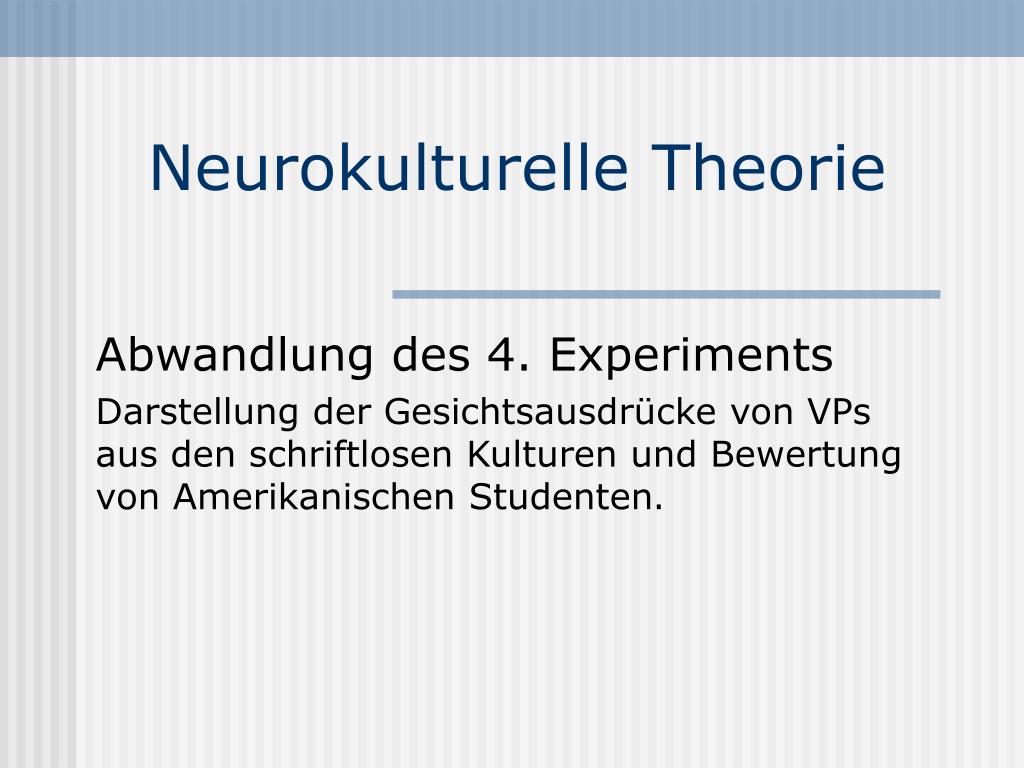 Neurokulturelle Theorie

Abwandlung des 4. Experiments

Darstellung der Gesichtsausdrücke von VPs aus den schriftlosen Kulturen und Bewertung von Amerikanischen Studenten.